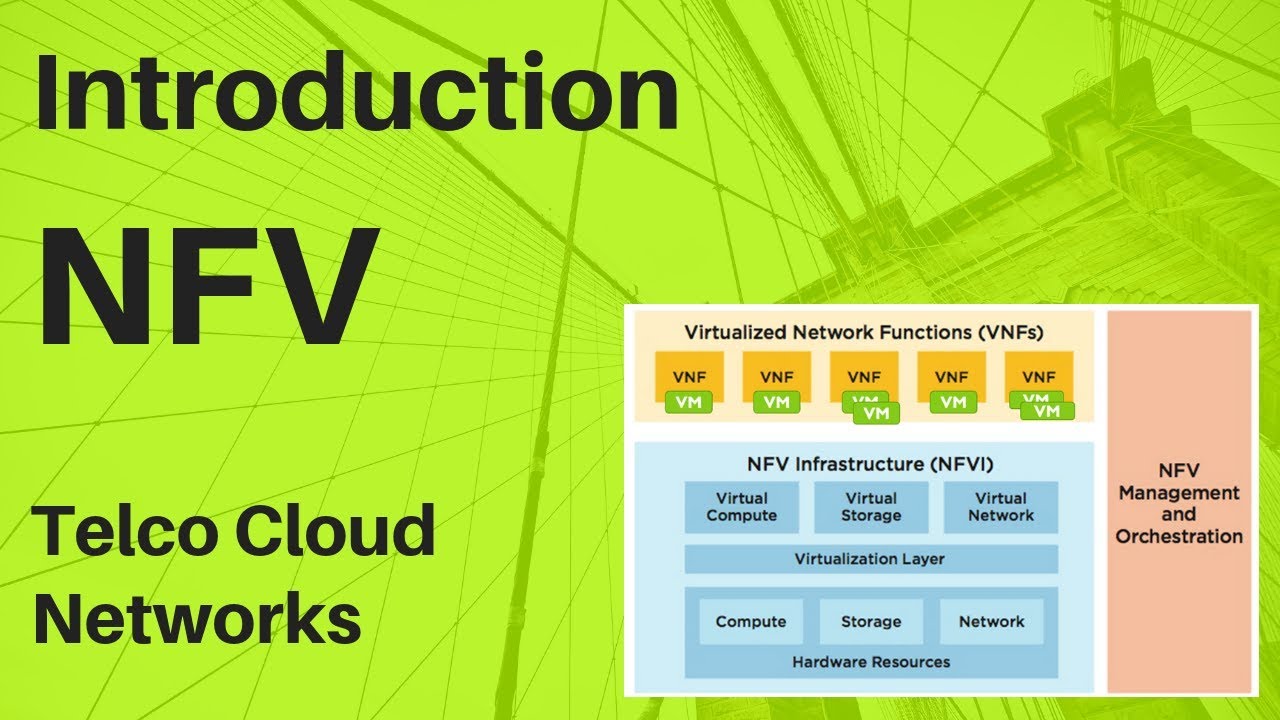 Introduction

NFV

Telco Cloud Networks

Virtualized Network Functions (VNFs)

VNF
VM

VNF
VM

VNF
VM
VM

VNF
VM

VNF
VM
VM

NFV Infrastructure (NFVI)

Virtual Compute

Virtual Storage

Virtual Network

Virtualization Layer

Compute

Storage

Network

Hardware Resources

NFV Management and Orchestration